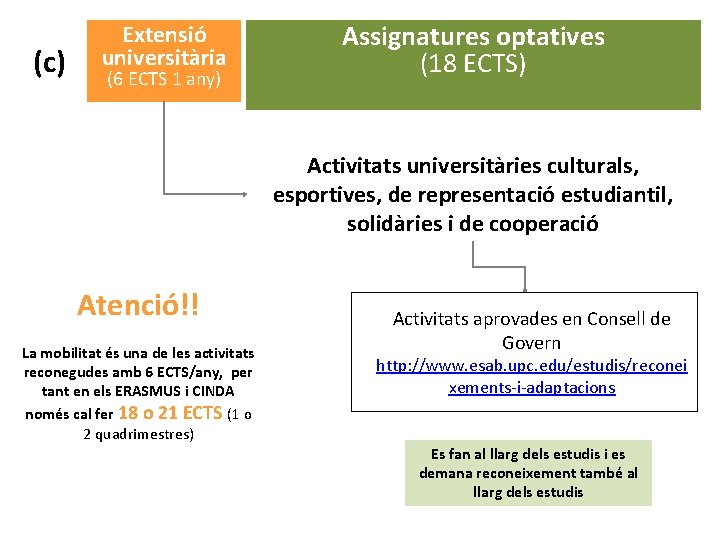 (c)

Extensió universitària
(6 ECTS 1 any)

Assignatures optatives
(18 ECTS)

Activitats universitàries culturals, esportives, de representació estudiantil, solidàries i de cooperació

Atenció!!

La mobilitat és una de les activitats reconegudes amb 6 ECTS/any, per tant en els ERASMUS i CINDA només cal fer 18 o 21 ECTS (1 o 2 quadrimestres)

Activitats aprovades en Consell de Govern
http://www.esab.upc.edu/estudis/reconeixements-i-adaptacions

Es fan al llarg dels estudis i es demana reconeixement també al llarg dels estudis